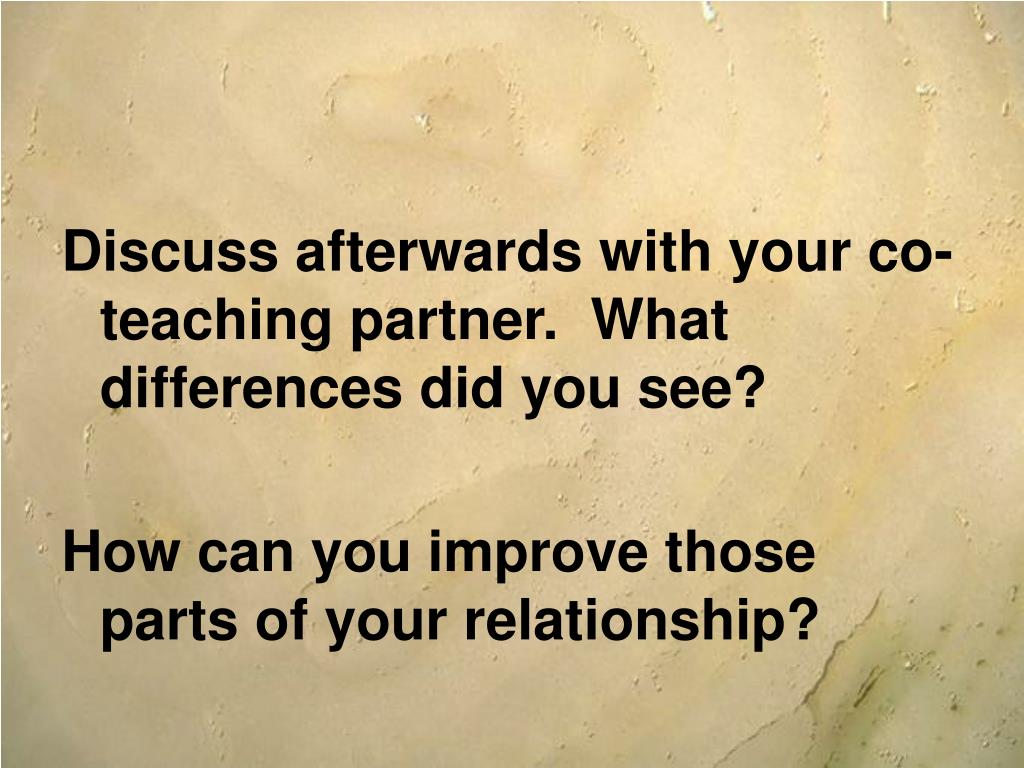 Discuss afterwards with your co-teaching partner. What differences did you see?

How can you improve those parts of your relationship?